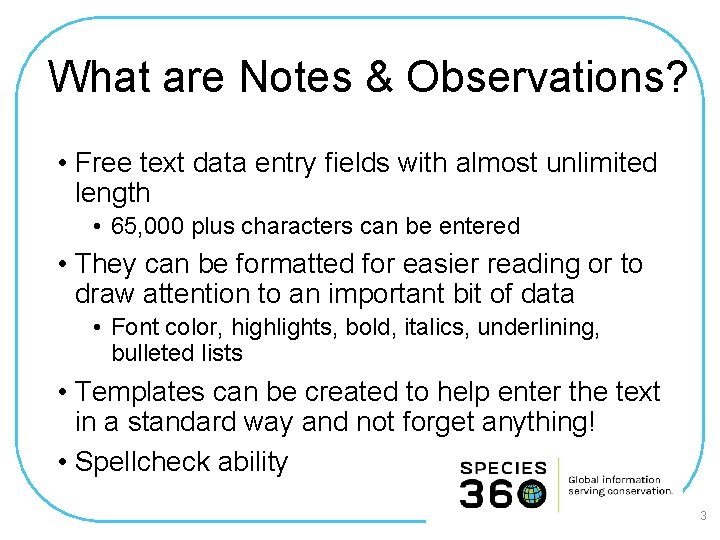 What are Notes & Observations?

• Free text data entry fields with almost unlimited length
  • 65,000 plus characters can be entered
• They can be formatted for easier reading or to draw attention to an important bit of data
  • Font color, highlights, bold, italics, underlining, bulleted lists
• Templates can be created to help enter the text in a standard way and not forget anything!
• Spellcheck ability

SPECIES 360
Global information serving conservation.

3